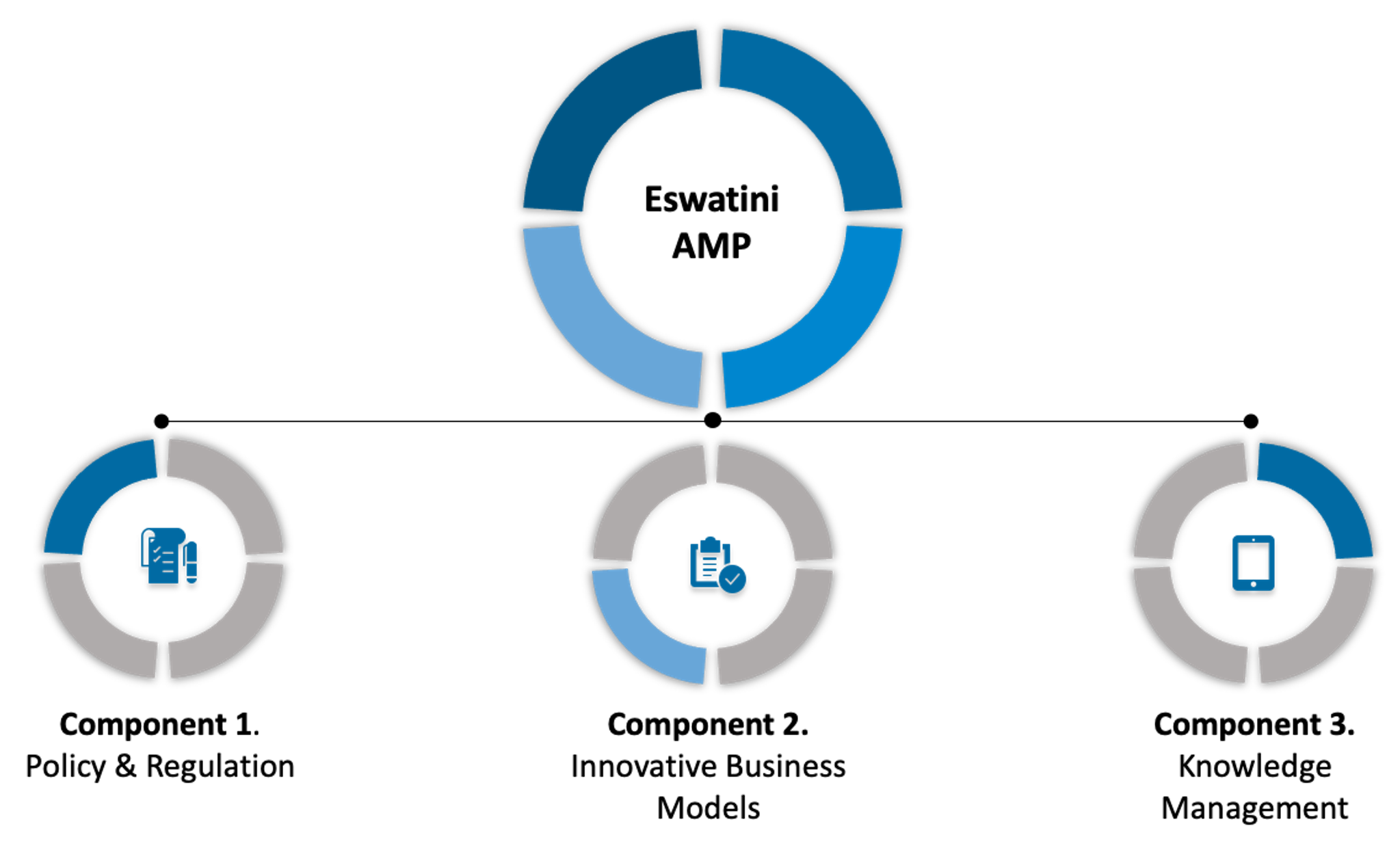 Eswatini AMP

Component 1.
Policy & Regulation

Component 2.
Innovative Business Models

Component 3.
Knowledge Management